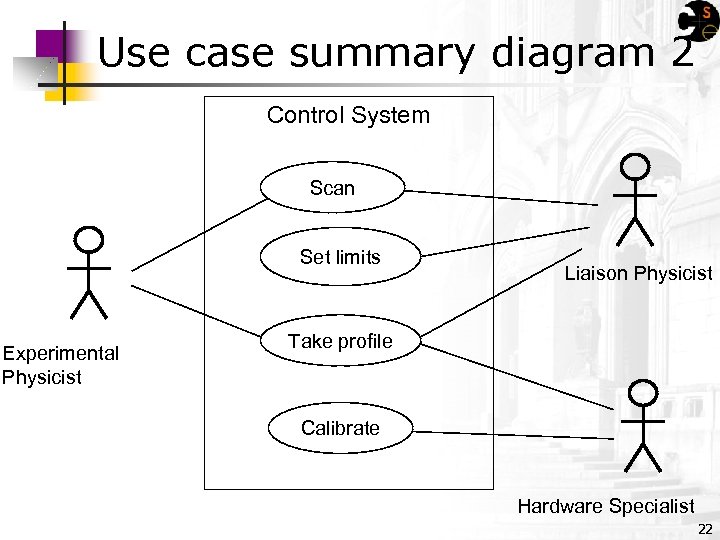 Use case summary diagram 2

Control System

Scan

Set limits

Take profile

Calibrate

Experimental Physicist

Liaison Physicist

Hardware Specialist

22